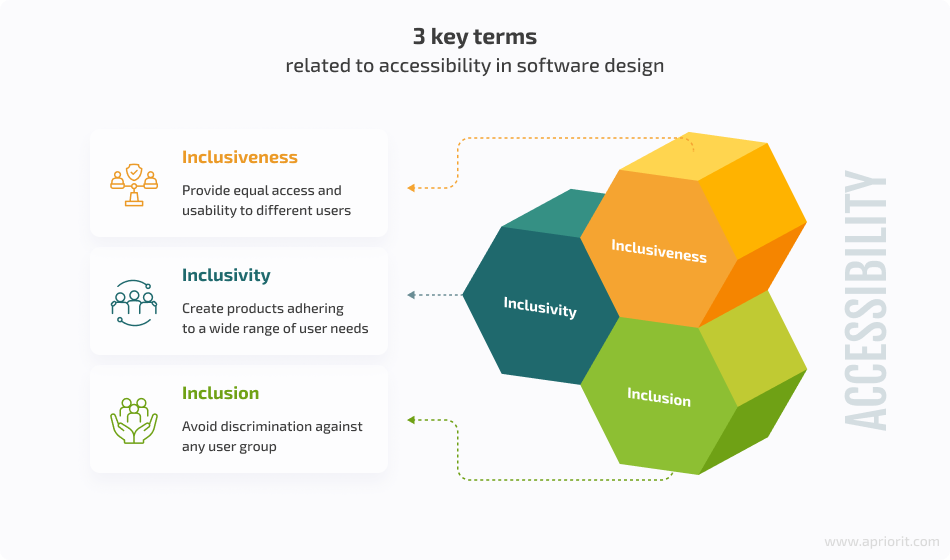 3 key terms
related to accessibility in software design

Inclusiveness
Provide equal access and usability to different users

Inclusivity
Create products adhering to a wide range of user needs

Inclusion
Avoid discrimination against any user group

Inclusiveness

Inclusivity

Inclusion

ACCESSIBILITY

www.apriorit.com